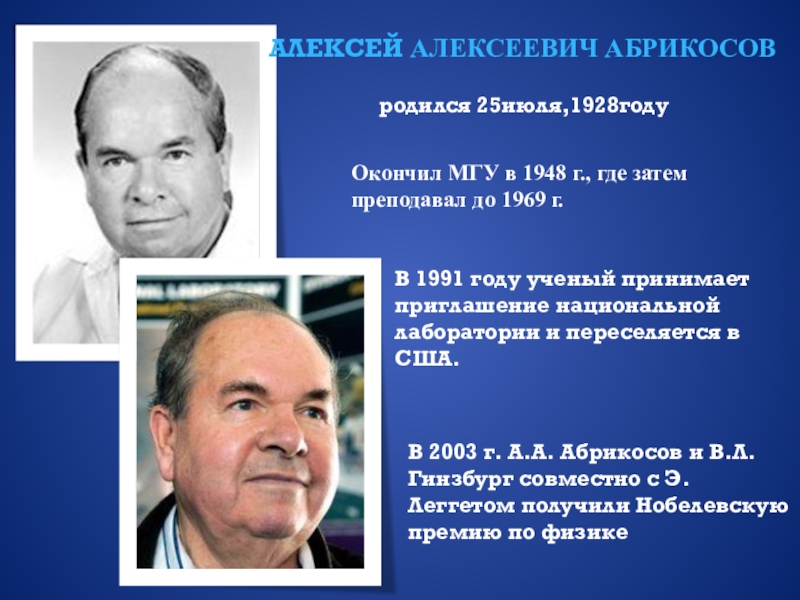 АЛЕКСЕЙ АЛЕКСЕЕВИЧ АБРИКОСОВ

родился 25июля,1928году

Окончил МГУ в 1948 г., где затем преподавал до 1969 г.

В 1991 году ученый принимает приглашение национальной лаборатории и переселяется в США.

В 2003 г. А.А. Абрикосов и В.Л. Гинзбург совместно с Э. Леггетом получили Нобелевскую премию по физике